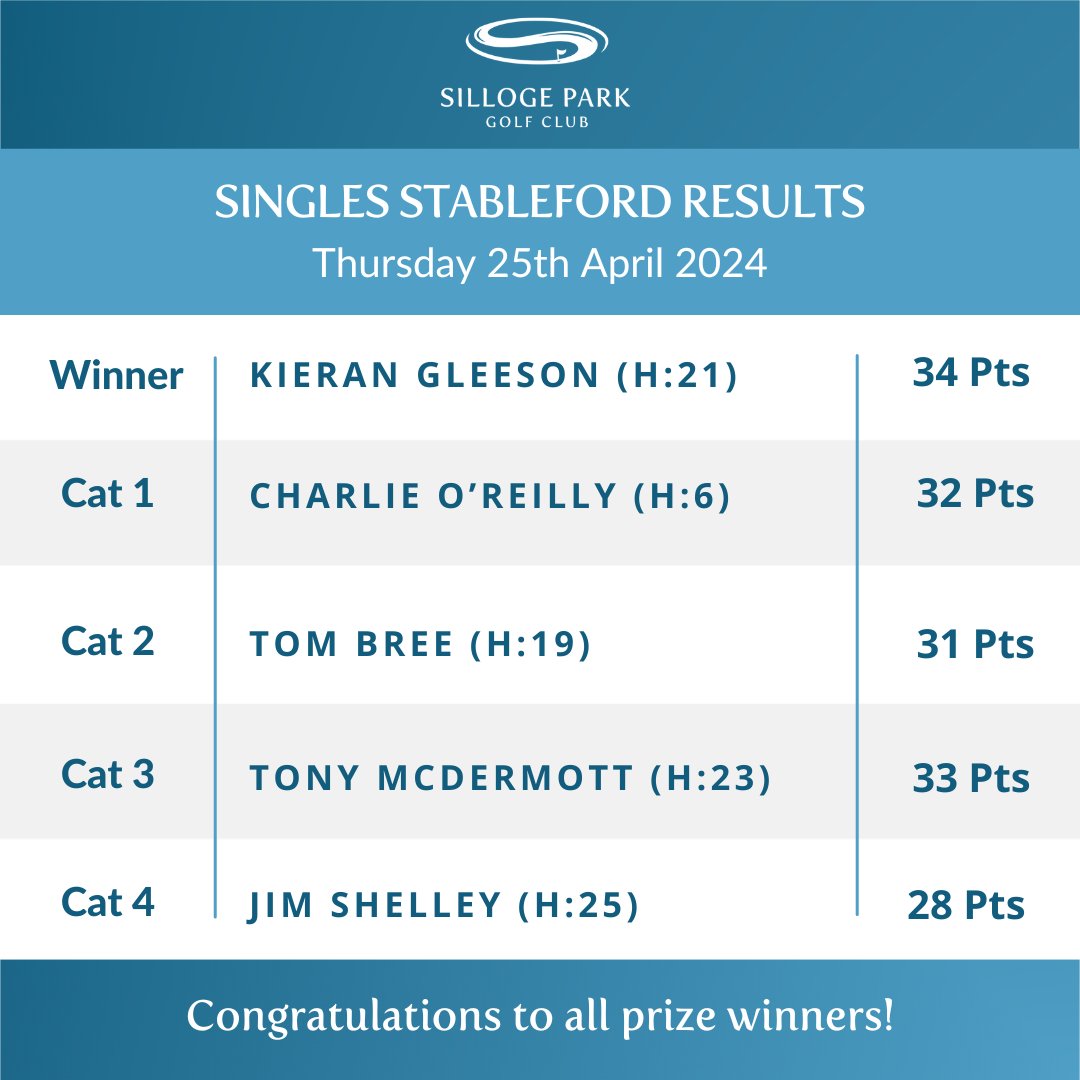 SILLOGE PARK
GOLF CLUB

SINGLES STABLEFORD RESULTS
Thursday 25th April 2024

| | | |
|---|---|---|
| Winner | KIERAN GLEESON (H:21) | 34 Pts |
| Cat 1 | CHARLIE O'REILLY (H:6) | 32 Pts |
| Cat 2 | TOM BREE (H:19) | 31 Pts |
| Cat 3 | TONY MCDERMOTT (H:23) | 33 Pts |
| Cat 4 | JIM SHELLEY (H:25) | 28 Pts |

Congratulations to all prize winners!